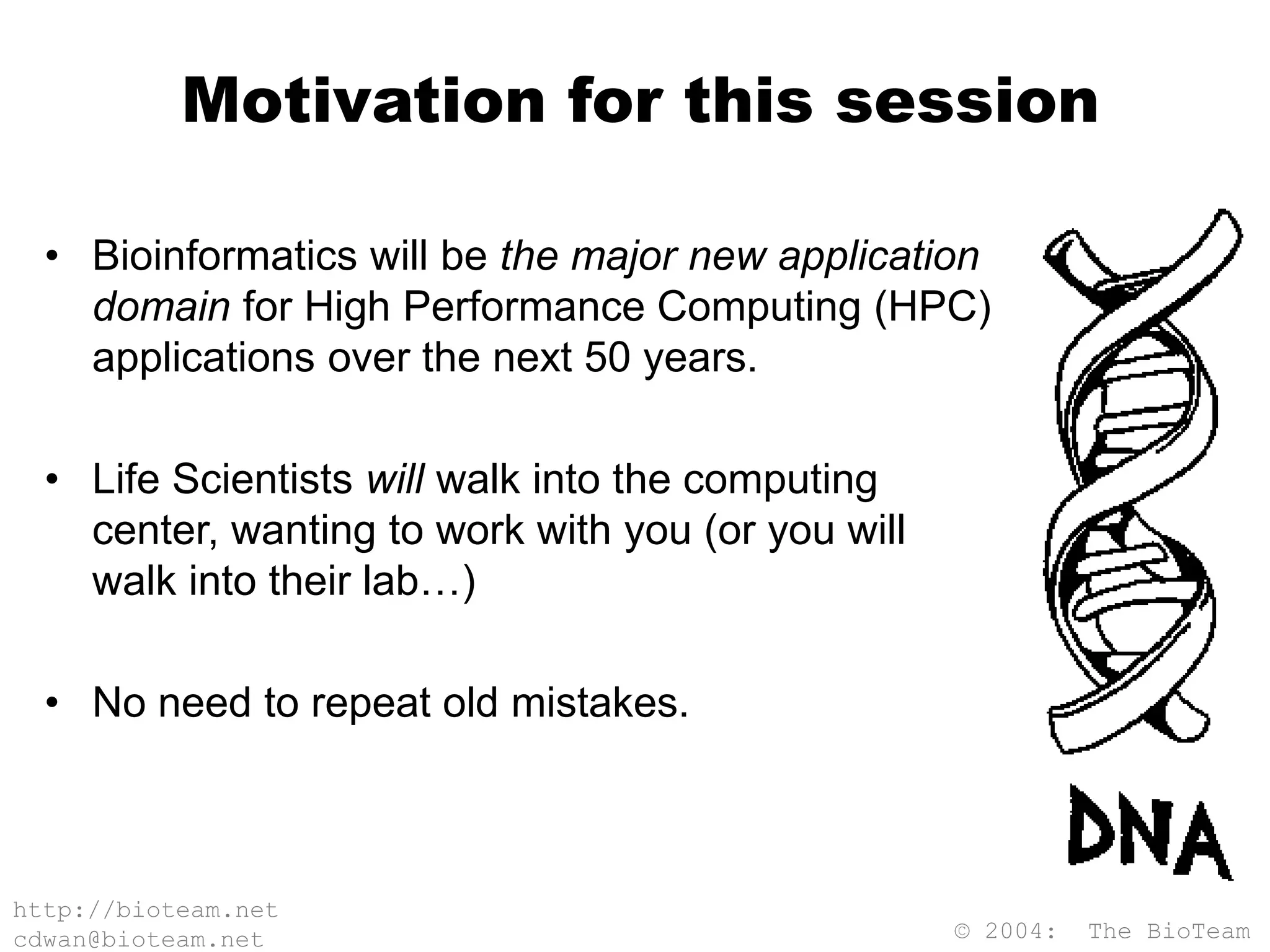 Motivation for this session

• Bioinformatics will be the major new application domain for High Performance Computing (HPC) applications over the next 50 years.

• Life Scientists will walk into the computing center, wanting to work with you (or you will walk into their lab…)

• No need to repeat old mistakes.

DNA

http://bioteam.net
cdwan@bioteam.net

© 2004: The BioTeam